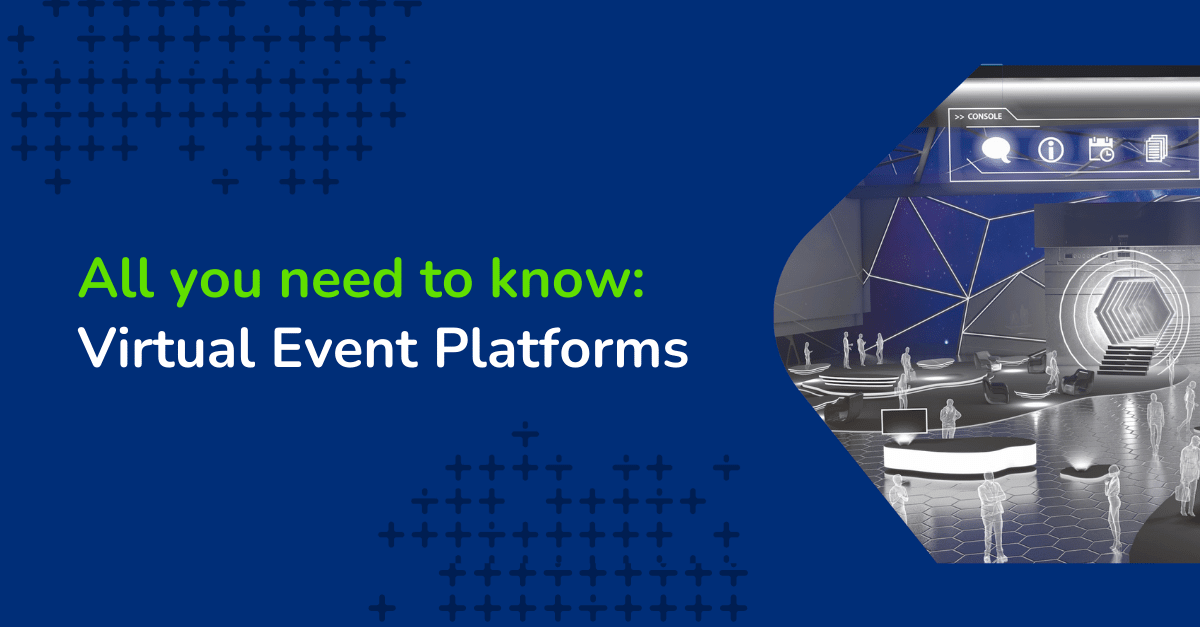 All you need to know:
Virtual Event Platforms

>> CONSOLE